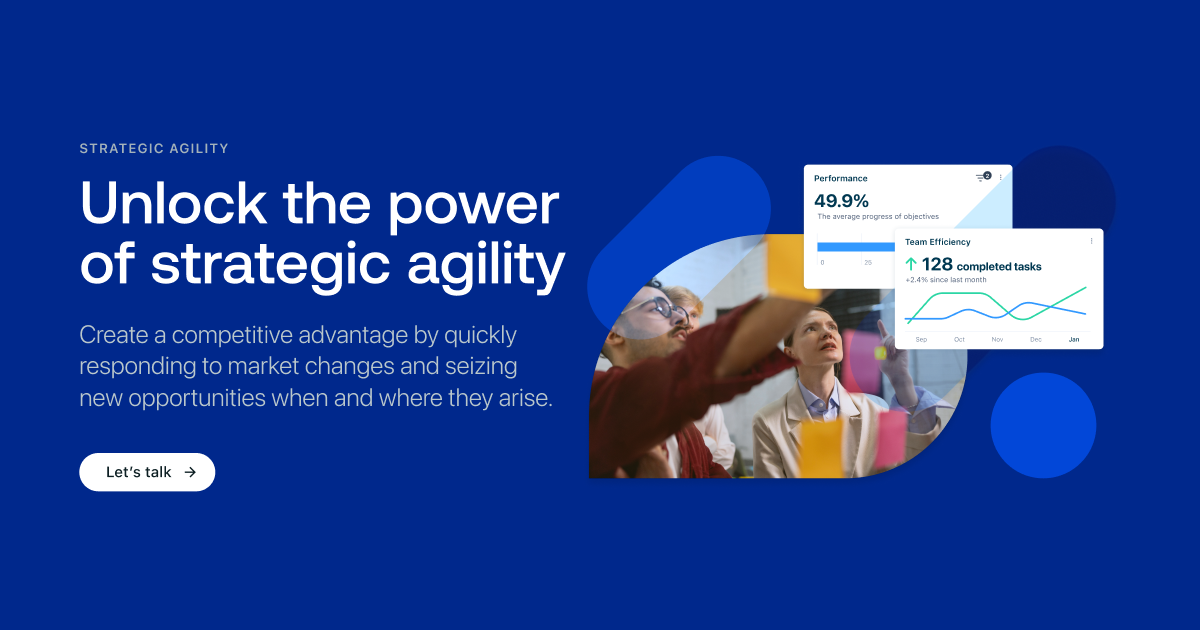 STRATEGIC AGILITY

Unlock the power of strategic agility

Create a competitive advantage by quickly responding to market changes and seizing new opportunities when and where they arise.

Let's talk →

Performance
2
49.9%
The average progress of objectives
0
25

Team Efficiency
↑ 128 completed tasks
+2.4% since last month
Sep
Oct
Nov
Dec
Jan